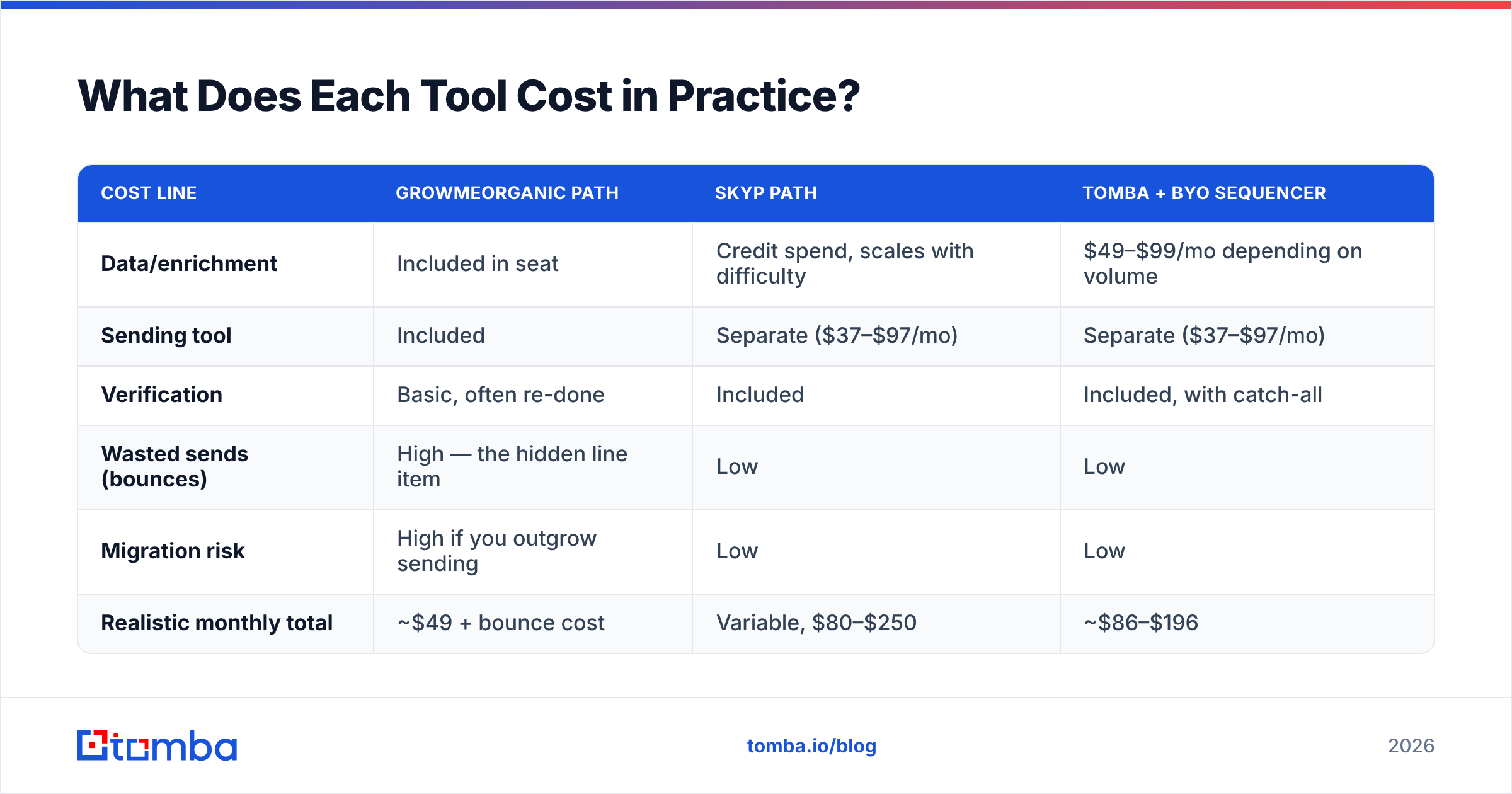 What Does Each Tool Cost in Practice?

| COST LINE | GROWMEORGANIC PATH | SKYP PATH | TOMBA + BYO SEQUENCER |
|---|---|---|---|
| Data/enrichment | Included in seat | Credit spend, scales with difficulty | \$49–\$99/mo depending on volume |
| Sending tool | Included | Separate (\$37–\$97/mo) | Separate (\$37–\$97/mo) |
| Verification | Basic, often re-done | Included | Included, with catch-all |
| Wasted sends (bounces) | High — the hidden line item | Low | Low |
| Migration risk | High if you outgrow sending | Low | Low |
| Realistic monthly total | ~\$49 + bounce cost | Variable, \$80–\$250 | ~\$86–\$196 |

tomba

tomba.io/blog

2026